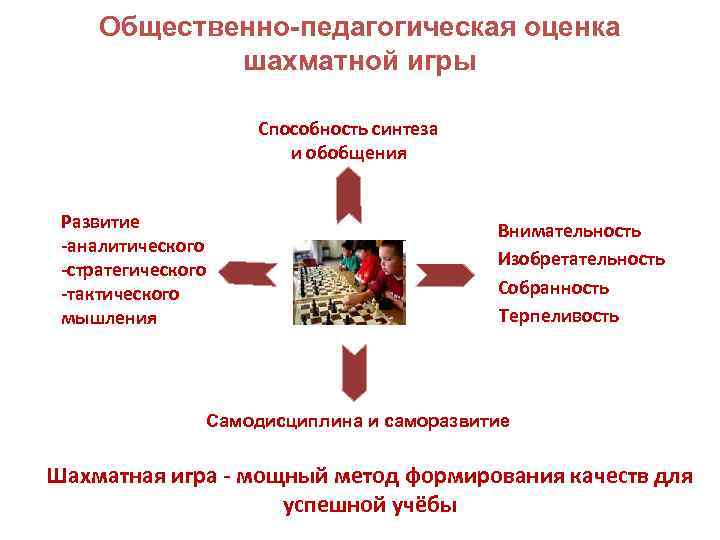 Общественно-педагогическая оценка шахматной игры

Способность синтеза и обобщения

Развитие
-аналитического
-стратегического
-тактического
мышления

Внимательность
Изобретательность
Собранность
Терпеливость

Самодисциплина и саморазвитие

Шахматная игра - мощный метод формирования качеств для успешной учёбы